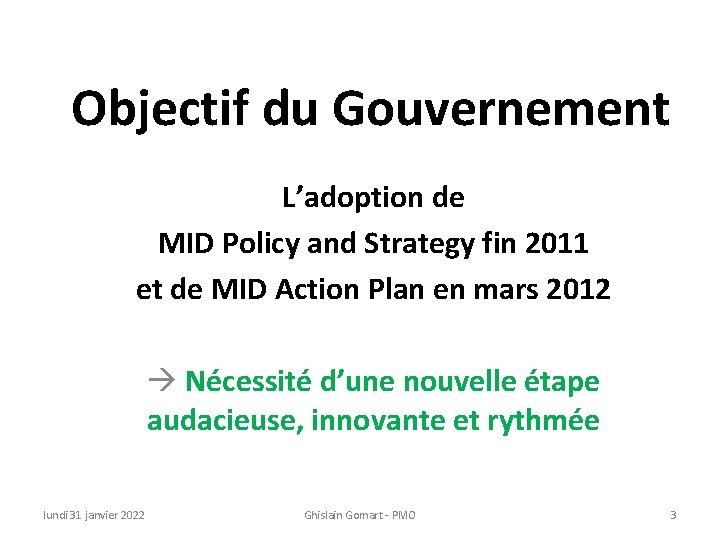 Objectif du Gouvernement

L’adoption de
MID Policy and Strategy fin 2011
et de MID Action Plan en mars 2012

→ Nécessité d’une nouvelle étape audacieuse, innovante et rythmée

lundi 31 janvier 2022

Ghislain Gomart - PMO

3